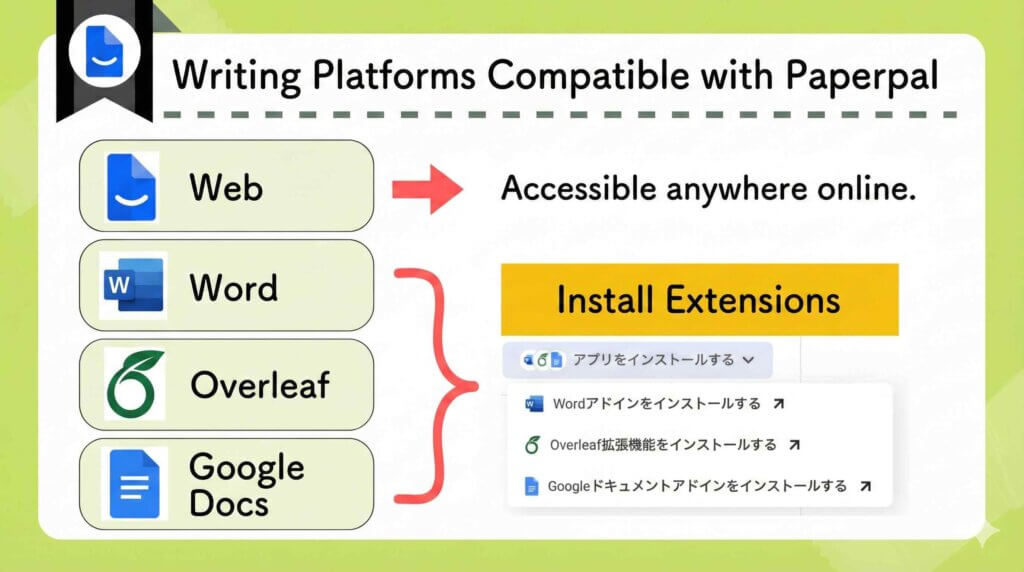 Writing Platforms Compatible with Paperpal

Web

Accessible anywhere online.

Word

Overleaf

Google Docs

Install Extensions

アプリをインストールする

Wordアドインをインストールする

Overleaf拡張機能をインストールする

Googleドキュメントアドインをインストールする